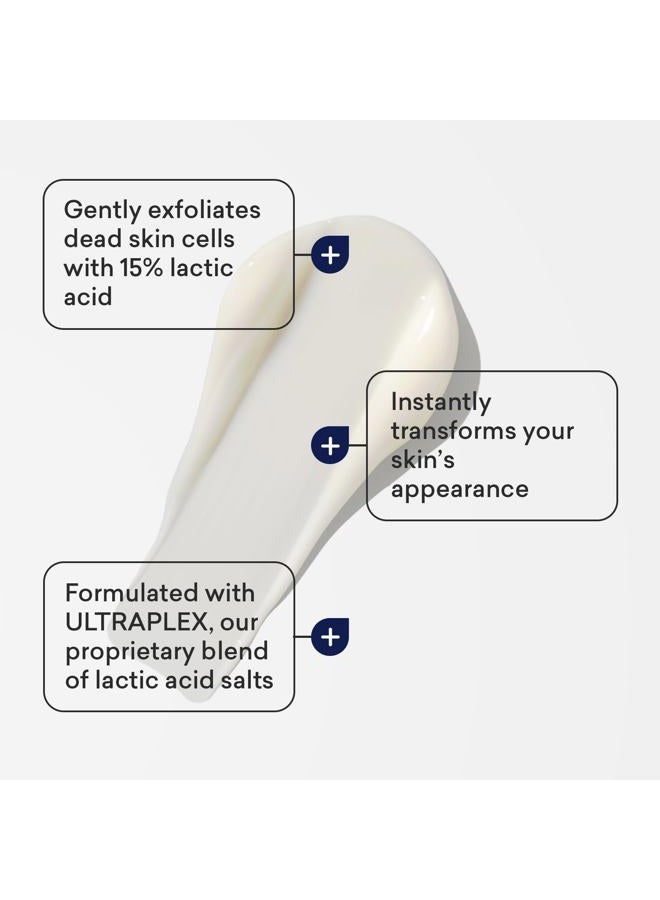 Gently exfoliates dead skin cells with 15% lactic acid

+

Instantly transforms your skin's appearance

+

Formulated with ULTRAPLEX, our proprietary blend of lactic acid salts

+